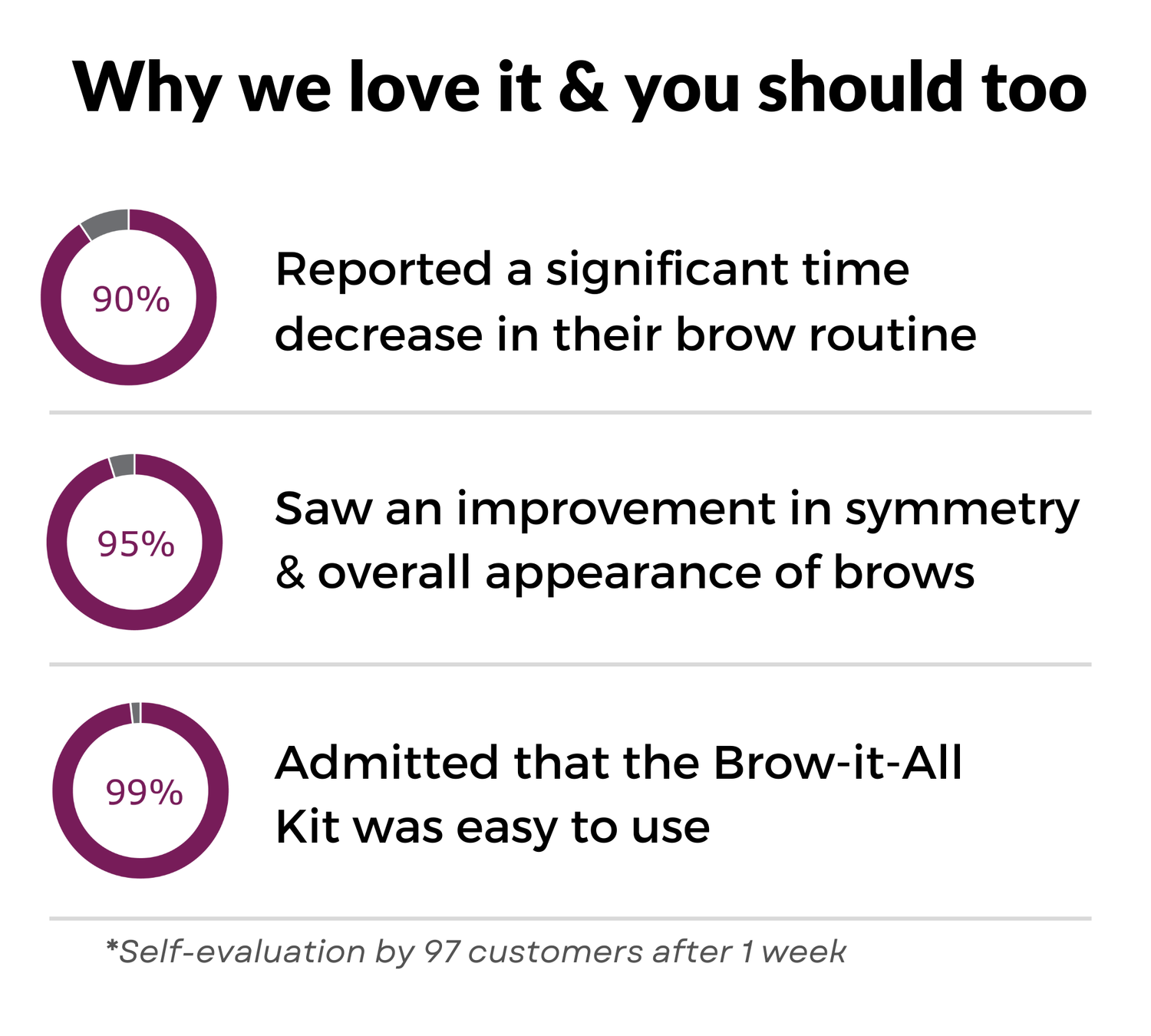 Why we love it & you should too

90%

Reported a significant time decrease in their brow routine

95%

Saw an improvement in symmetry & overall appearance of brows

99%

Admitted that the Brow-it-All Kit was easy to use

*Self-evaluation by 97 customers after 1 week